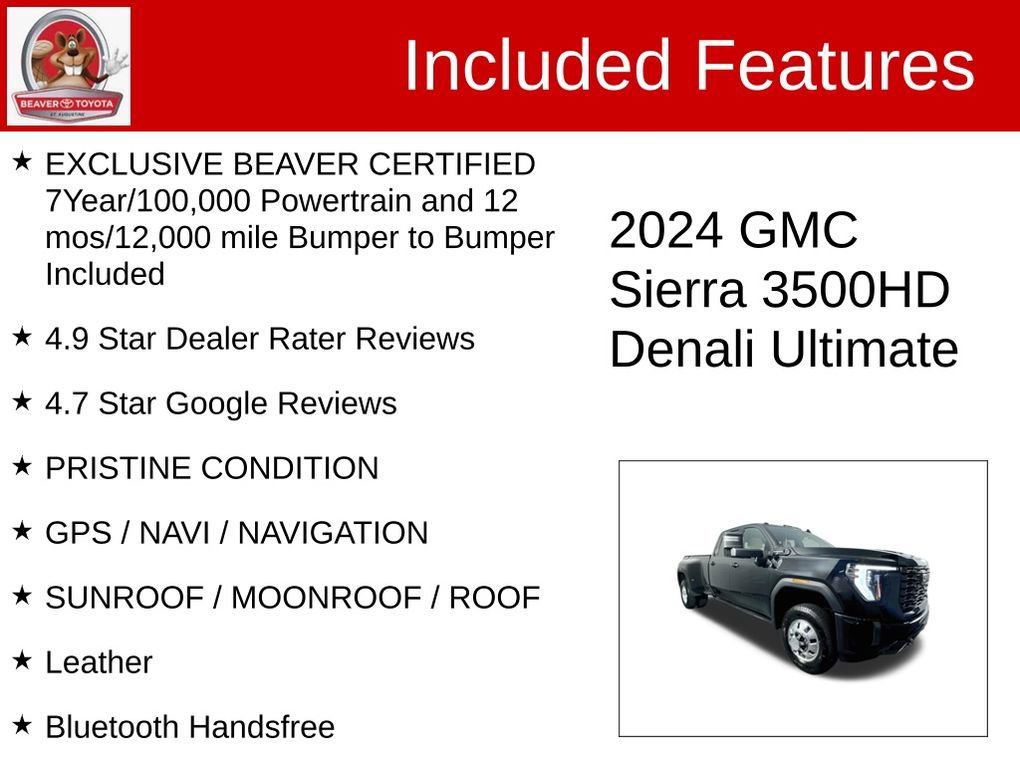 BEAVER TOYOTA
ST. AUGUSTINE

Included Features

★ EXCLUSIVE BEAVER CERTIFIED 7Year/100,000 Powertrain and 12 mos/12,000 mile Bumper to Bumper Included

★ 4.9 Star Dealer Rater Reviews

★ 4.7 Star Google Reviews

★ PRISTINE CONDITION

★ GPS / NAVI / NAVIGATION

★ SUNROOF / MOONROOF / ROOF

★ Leather

★ Bluetooth Handsfree

2024 GMC Sierra 3500HD Denali Ultimate